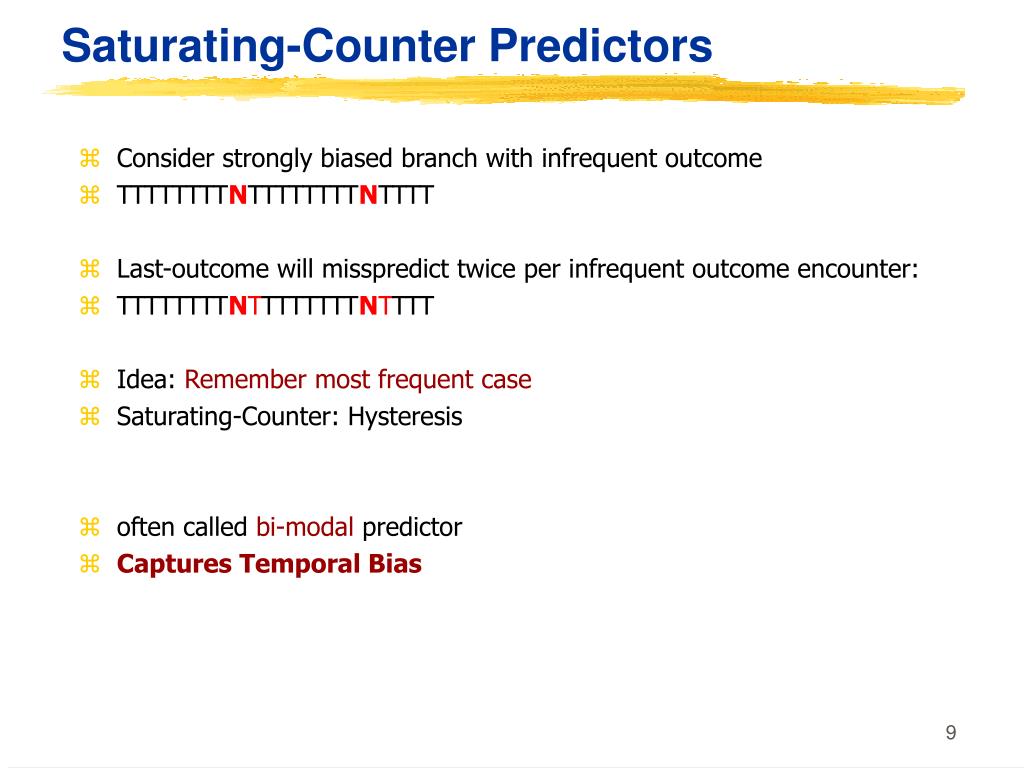 Saturating-Counter Predictors

⌘ Consider strongly biased branch with infrequent outcome
⌘ TTTTTTTTNTTTTTTTTNTTTT

⌘ Last-outcome will misspredict twice per infrequent outcome encounter:
⌘ TTTTTTTTNTTTTTTTTNTTTT

⌘ Idea: Remember most frequent case
⌘ Saturating-Counter: Hysteresis

⌘ often called bi-modal predictor
⌘ Captures Temporal Bias

9